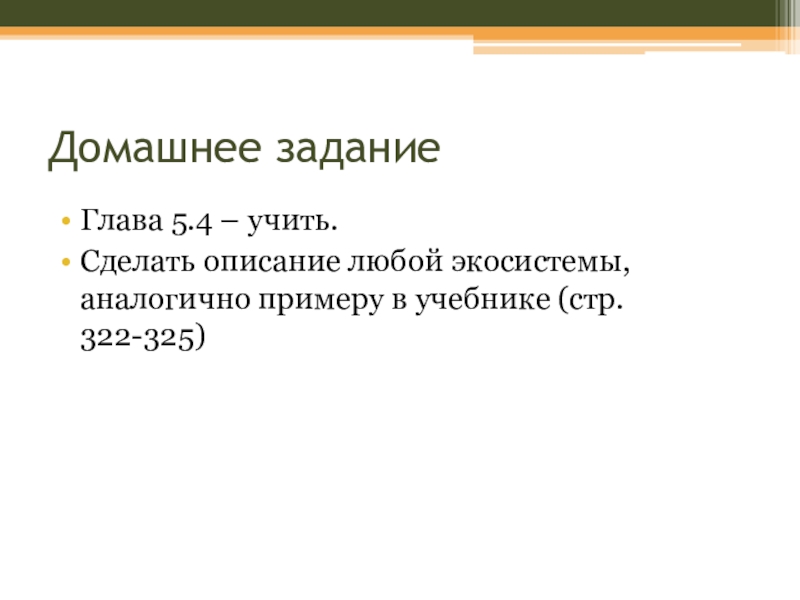 Домашнее задание

• Глава 5.4 – учить.
• Сделать описание любой экосистемы, аналогично примеру в учебнике (стр. 322-325)